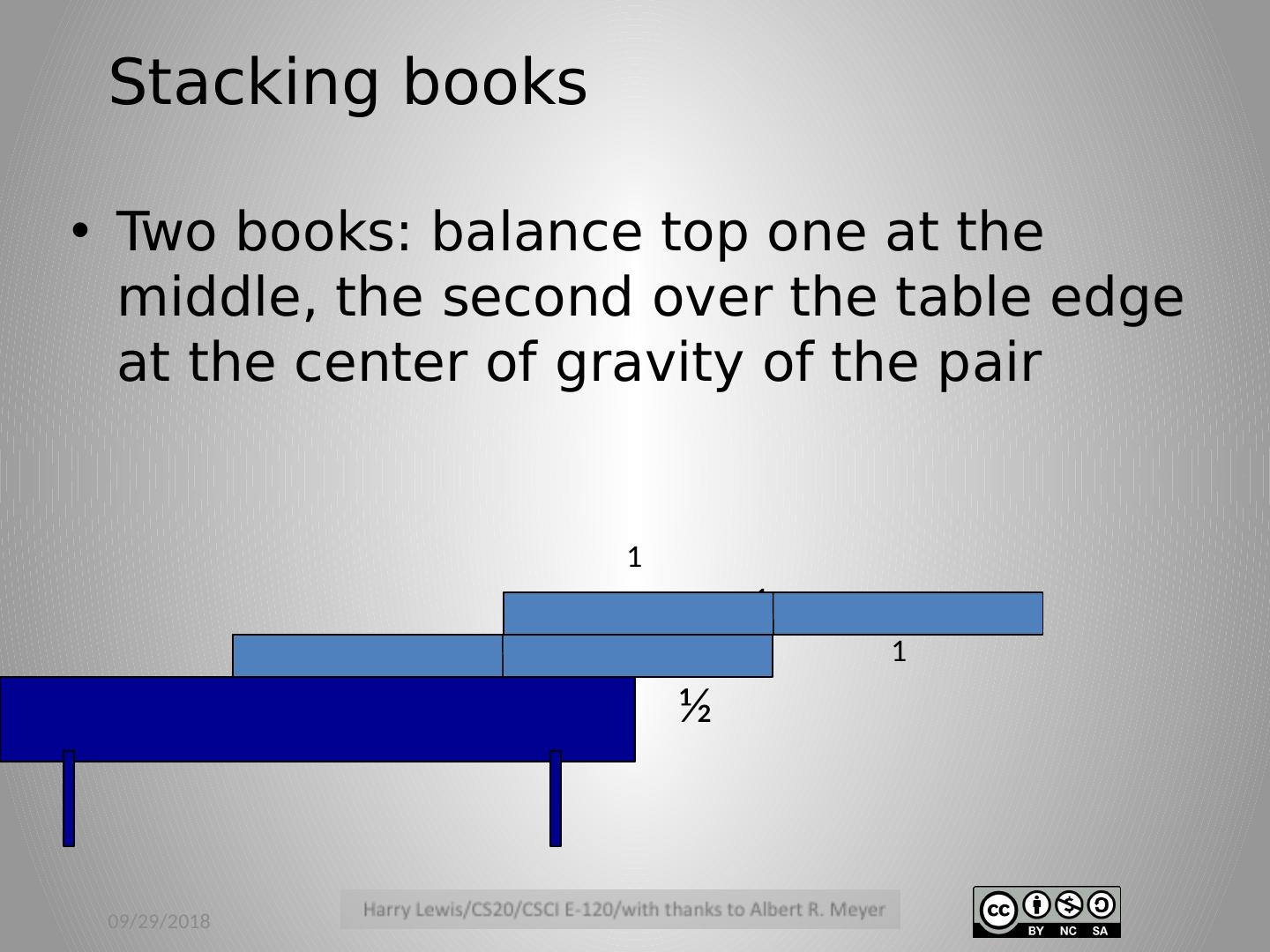 Stacking books

• Two books: balance top one at the middle, the second over the table edge at the center of gravity of the pair

1

1

½

09/29/2018

Harry Lewis/CS20/CSCI E-120/with thanks to Albert R. Meyer

cc BY NC SA